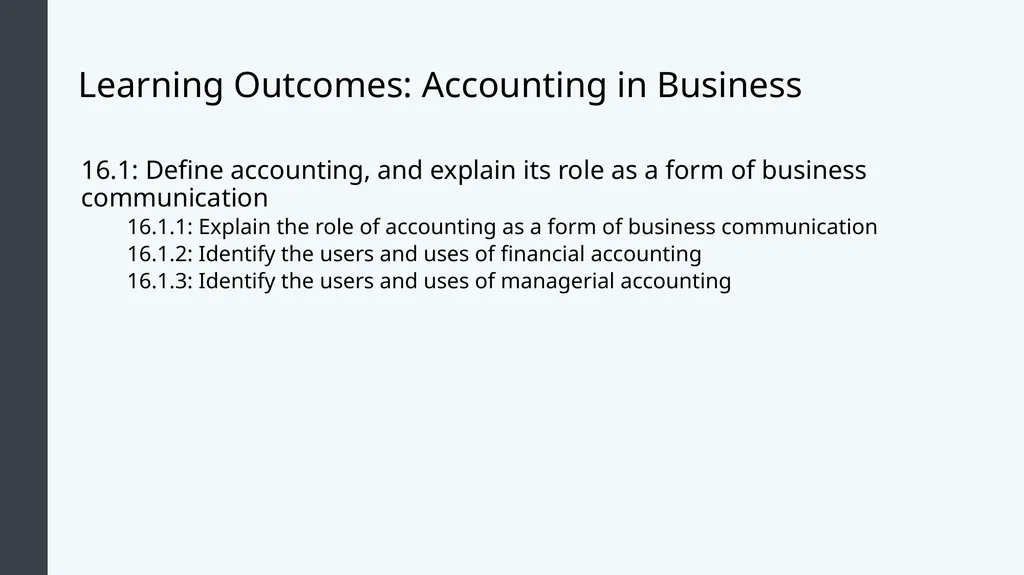 Learning Outcomes: Accounting in Business

16.1: Define accounting, and explain its role as a form of business communication

16.1.1: Explain the role of accounting as a form of business communication
16.1.2: Identify the users and uses of financial accounting
16.1.3: Identify the users and uses of managerial accounting